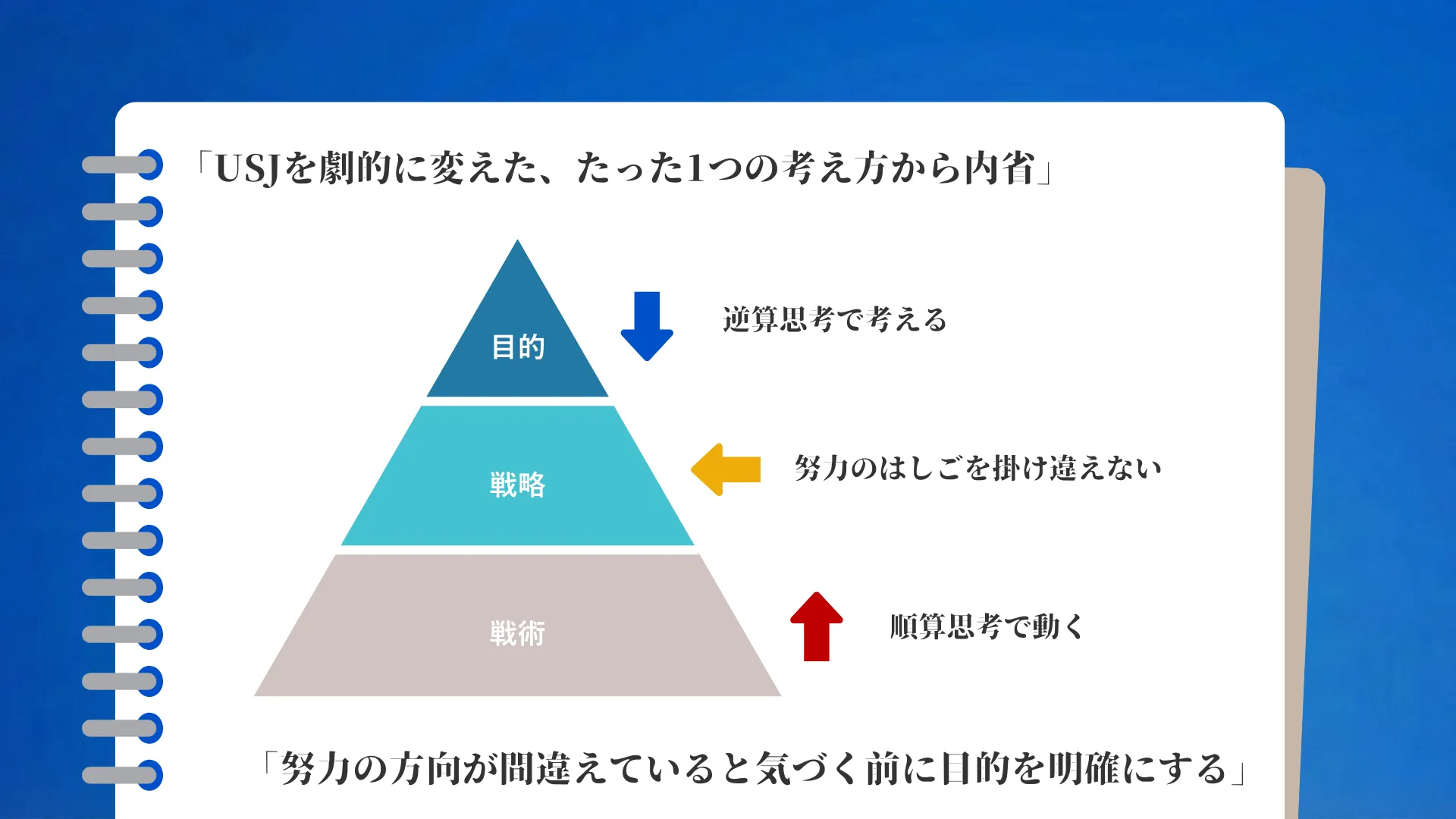 「USJを劇的に変えた、たった1つの考え方から内省」

目的

逆算思考で考える

戦略

努力のはしごを掛け違えない

戦術

順算思考で動く

「努力の方向が間違えていると気づく前に目的を明確にする」